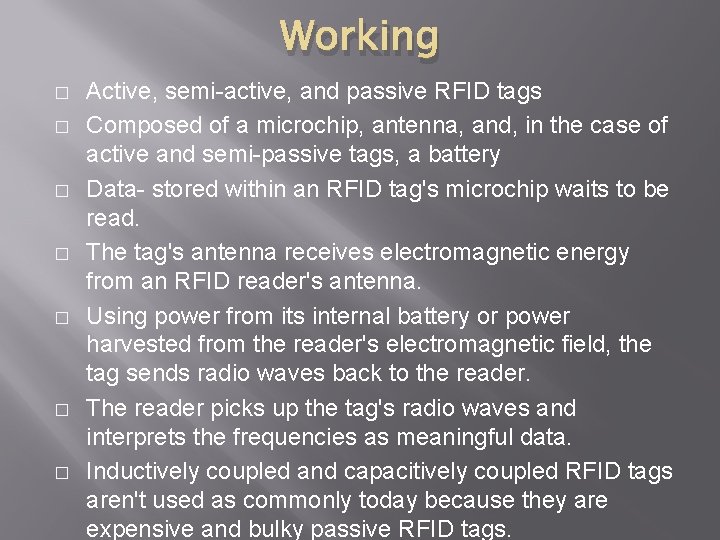 Working

□ Active, semi-active, and passive RFID tags

□ Composed of a microchip, antenna, and, in the case of active and semi-passive tags, a battery

□ Data- stored within an RFID tag's microchip waits to be read.

□ The tag's antenna receives electromagnetic energy from an RFID reader's antenna.

□ Using power from its internal battery or power harvested from the reader's electromagnetic field, the tag sends radio waves back to the reader.

□ The reader picks up the tag's radio waves and interprets the frequencies as meaningful data.

□ Inductively coupled and capacitively coupled RFID tags aren't used as commonly today because they are expensive and bulky passive RFID tags.